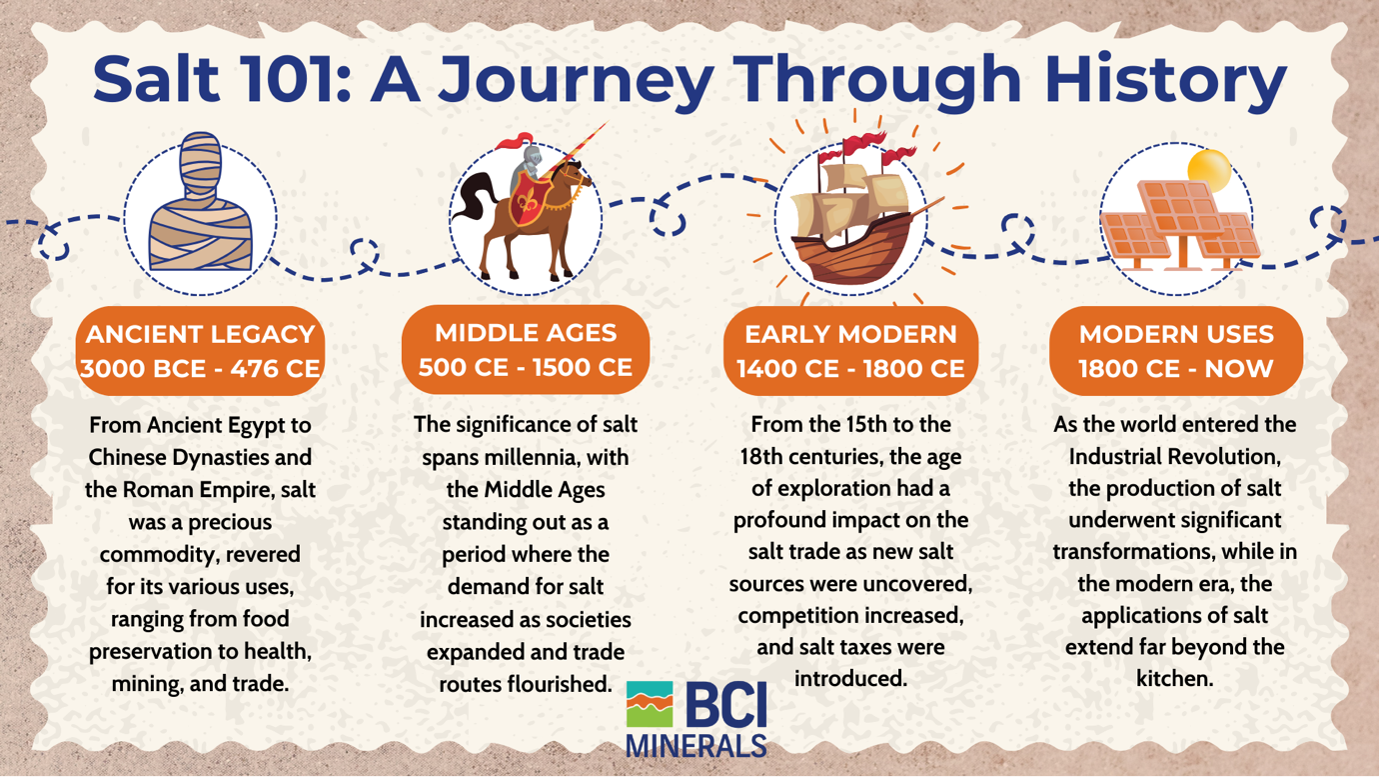 Salt 101: A Journey Through History

ANCIENT LEGACY
3000 BCE - 476 CE

From Ancient Egypt to Chinese Dynasties and the Roman Empire, salt was a precious commodity, revered for its various uses, ranging from food preservation to health, mining, and trade.

MIDDLE AGES
500 CE - 1500 CE

The significance of salt spans millennia, with the Middle Ages standing out as a period where the demand for salt increased as societies expanded and trade routes flourished.

EARLY MODERN
1400 CE - 1800 CE

From the 15th to the 18th centuries, the age of exploration had a profound impact on the salt trade as new salt sources were uncovered, competition increased, and salt taxes were introduced.

MODERN USES
1800 CE - NOW

As the world entered the Industrial Revolution, the production of salt underwent significant transformations, while in the modern era, the applications of salt extend far beyond the kitchen.

BCI
MINERALS